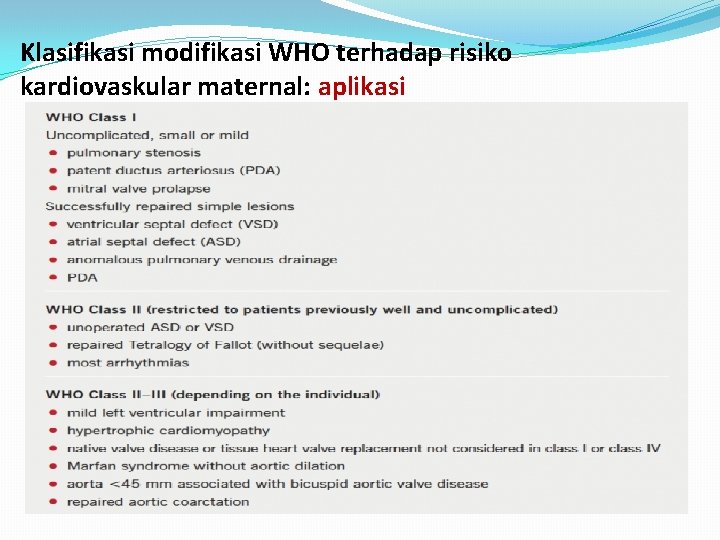 Klasifikasi modifikasi WHO terhadap risiko kardiovaskular maternal: aplikasi

WHO Class I
Uncomplicated, small or mild
• pulmonary stenosis
• patent ductus arteriosus (PDA)
• mitral valve prolapse
Successfully repaired simple lesions
• ventricular septal defect (VSD)
• atrial septal defect (ASD)
• anomalous pulmonary venous drainage
• PDA

WHO Class II (restricted to patients previously well and uncomplicated)
• unoperated ASD or VSD
• repaired Tetralogy of Fallot (without sequelae)
• most arrhythmias

WHO Class II–III (depending on the individual)
• mild left ventricular impairment
• hypertrophic cardiomyopathy
• native valve disease or tissue heart valve replacement not considered in class I or class IV
• Marfan syndrome without aortic dilation
• aorta <45 mm associated with bicuspid aortic valve disease
• repaired aortic coarctation